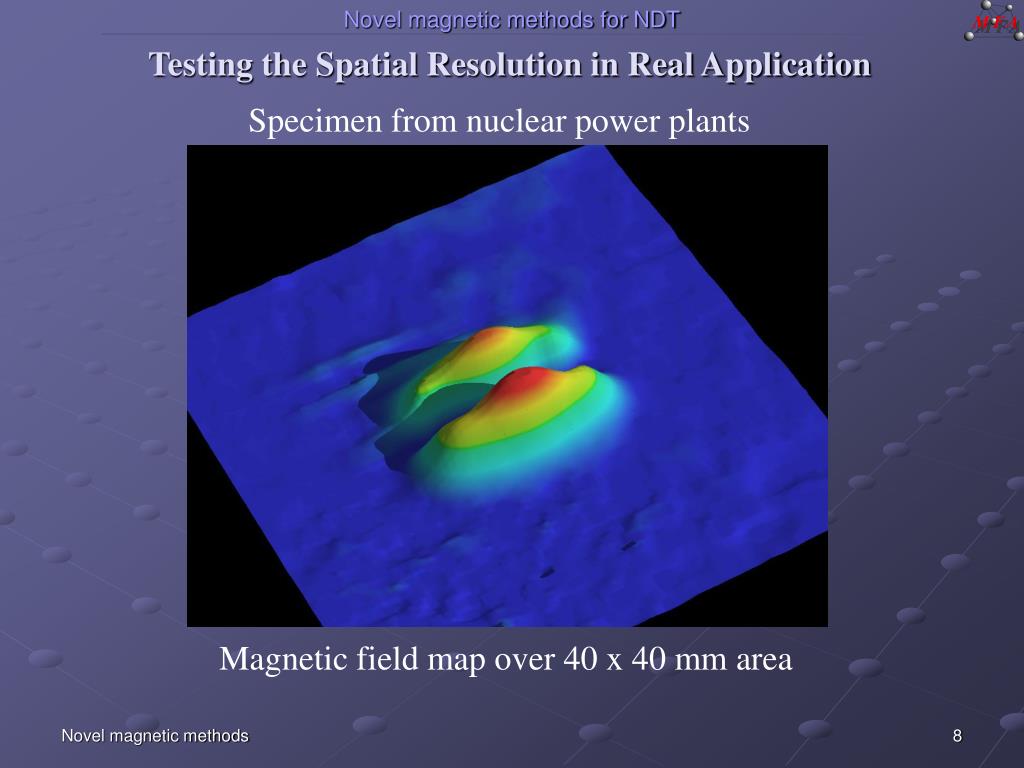 Novel magnetic methods for NDT

MFA

Testing the Spatial Resolution in Real Application

Specimen from nuclear power plants

Magnetic field map over 40 x 40 mm area

Novel magnetic methods

8